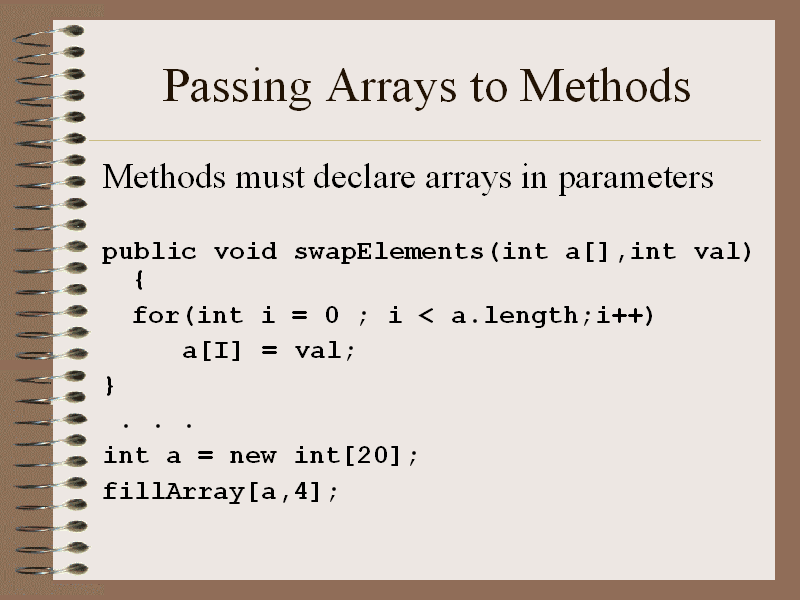 Passing Arrays to Methods

Methods must declare arrays in parameters

public void swapElements(int a[],int val)
  {
  for(int i = 0 ; i < a.length;i++)
     a[I] = val;
}
 . . .
int a = new int[20];
fillArray[a,4];